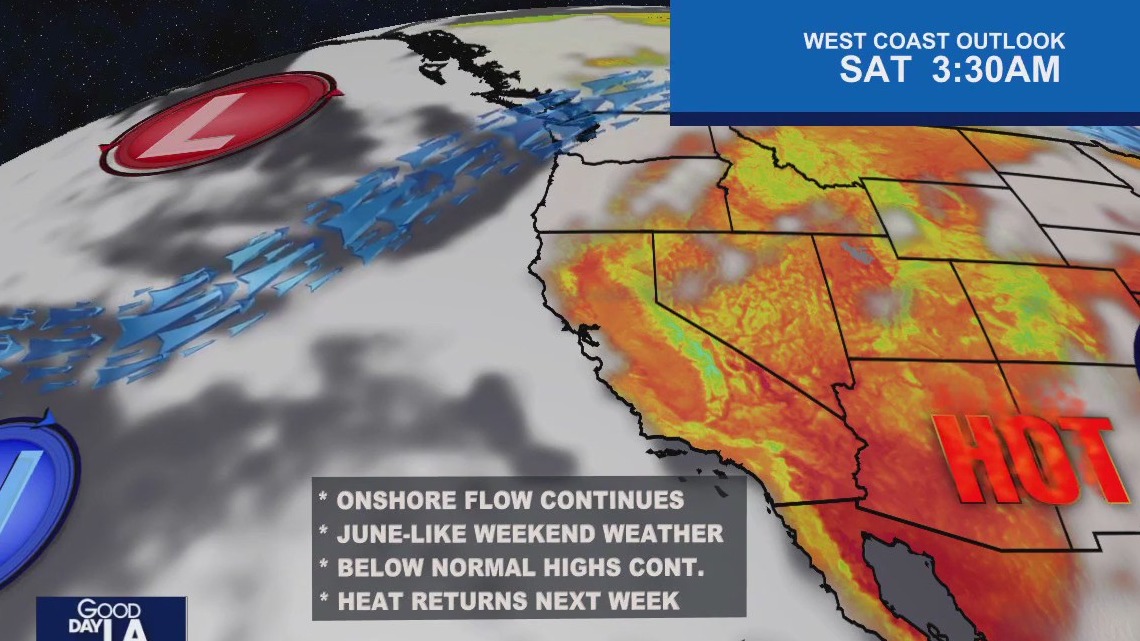 WEST COAST OUTLOOK
SAT 3:30AM

L

HOT

* ONSHORE FLOW CONTINUES
* JUNE-LIKE WEEKEND WEATHER
* BELOW NORMAL HIGHS CONT.
* HEAT RETURNS NEXT WEEK

GOOD DAY LA